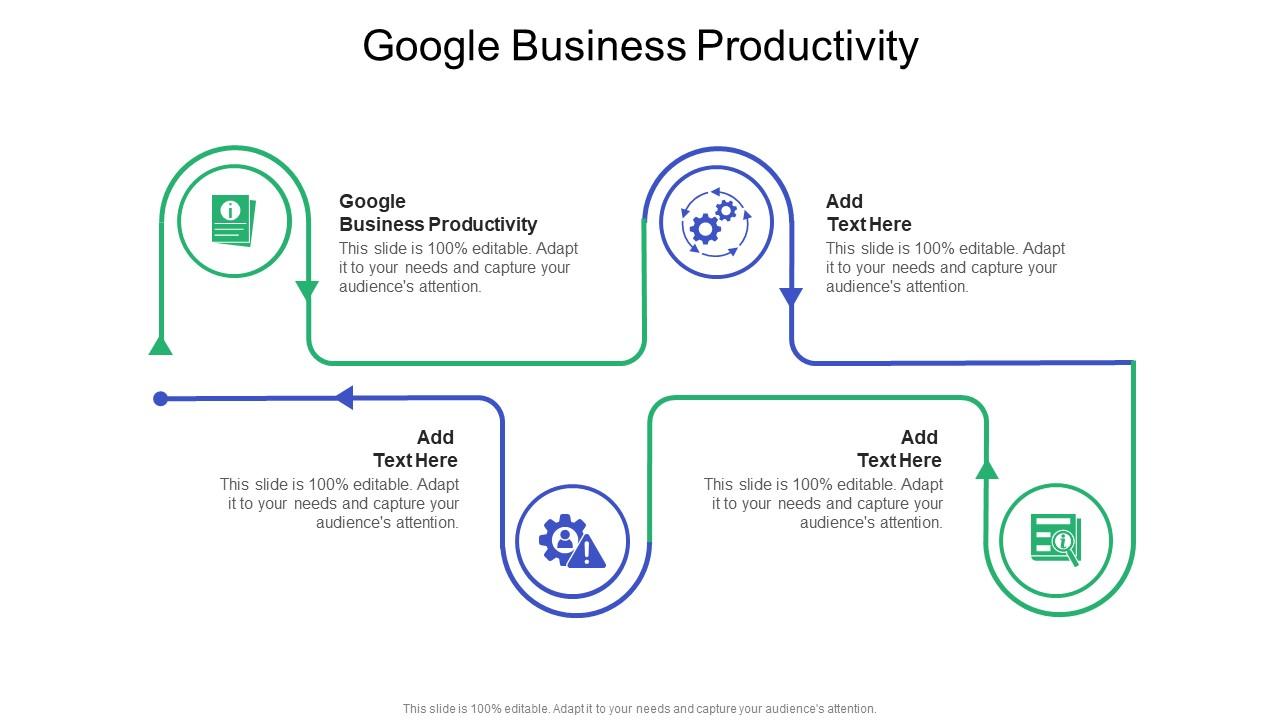 Google Business Productivity

Google Business Productivity
This slide is 100% editable. Adapt it to your needs and capture your audience's attention.

Add Text Here
This slide is 100% editable. Adapt it to your needs and capture your audience's attention.

Add Text Here
This slide is 100% editable. Adapt it to your needs and capture your audience's attention.

Add Text Here
This slide is 100% editable. Adapt it to your needs and capture your audience's attention.

This slide is 100% editable. Adapt it to your needs and capture your audience's attention.